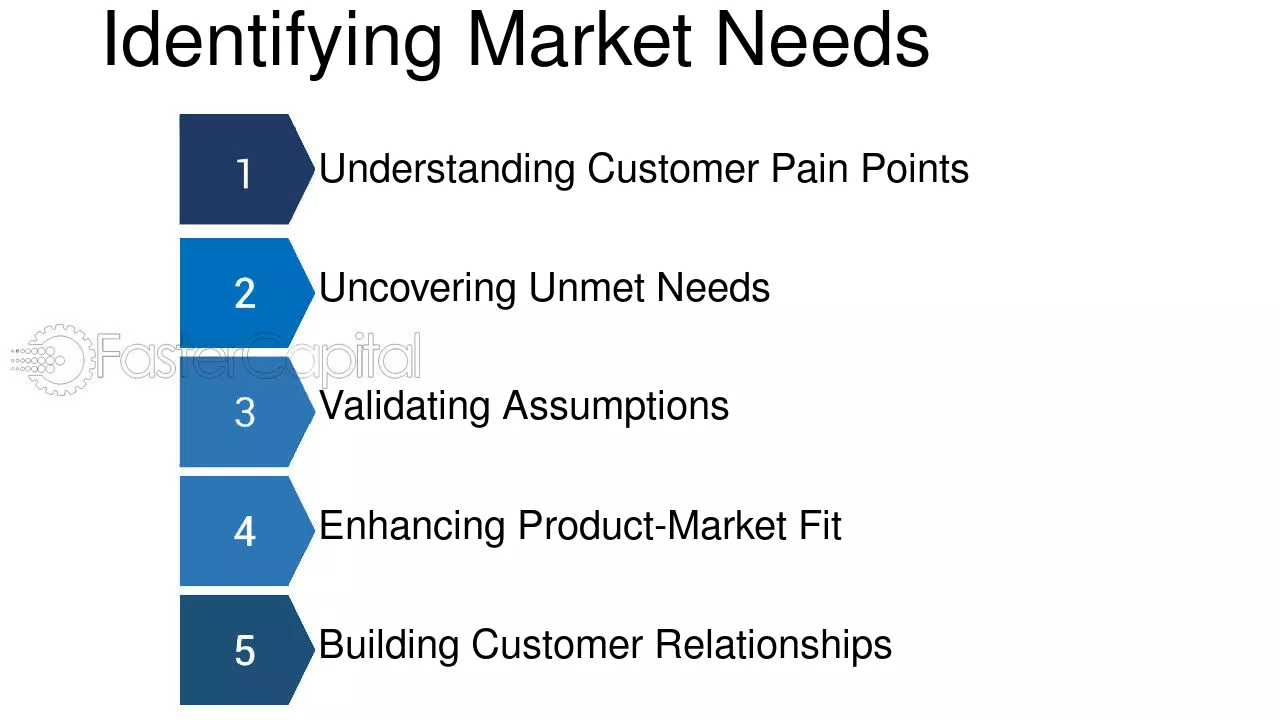 Identifying Market Needs

1 Understanding Customer Pain Points

2 Uncovering Unmet Needs

3 Validating Assumptions

4 Enhancing Product-Market Fit

5 Building Customer Relationships

FasterCapital